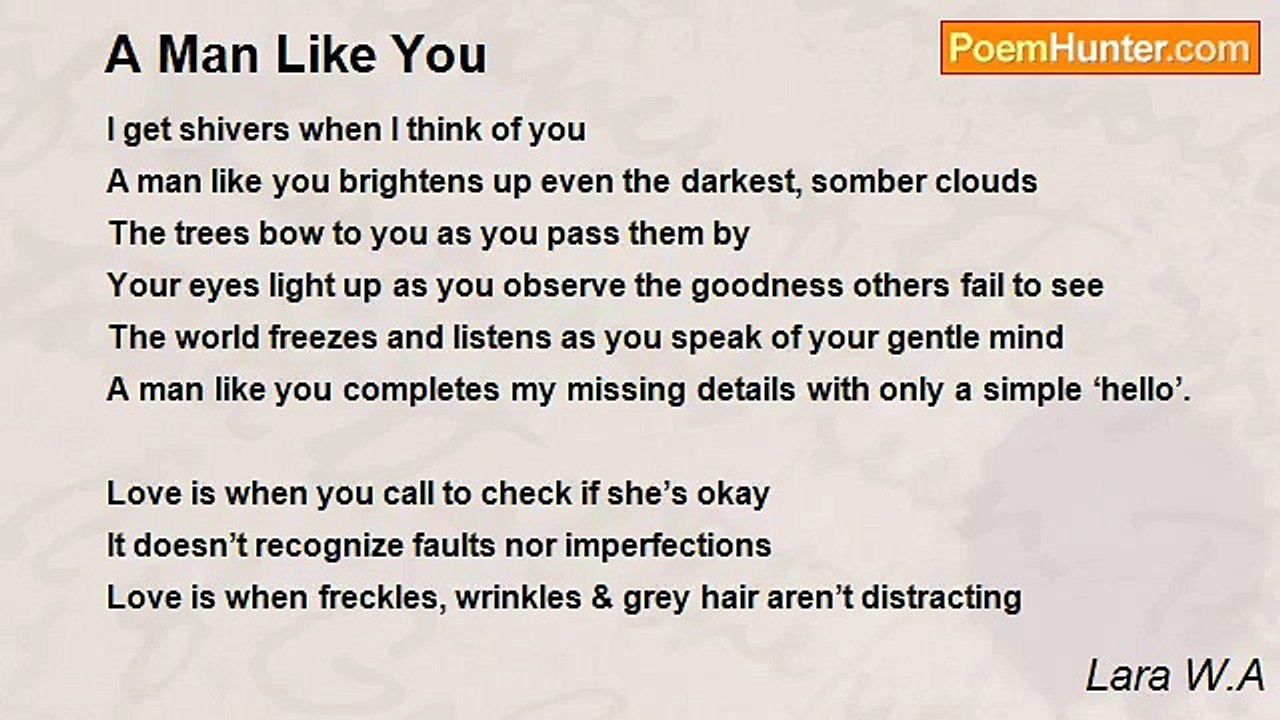 A Man Like You

PoemHunter.com

I get shivers when I think of you
A man like you brightens up even the darkest, somber clouds
The trees bow to you as you pass them by
Your eyes light up as you observe the goodness others fail to see
The world freezes and listens as you speak of your gentle mind
A man like you completes my missing details with only a simple ‘hello’.

Love is when you call to check if she’s okay
It doesn’t recognize faults nor imperfections
Love is when freckles, wrinkles & grey hair aren’t distracting

Lara W.A